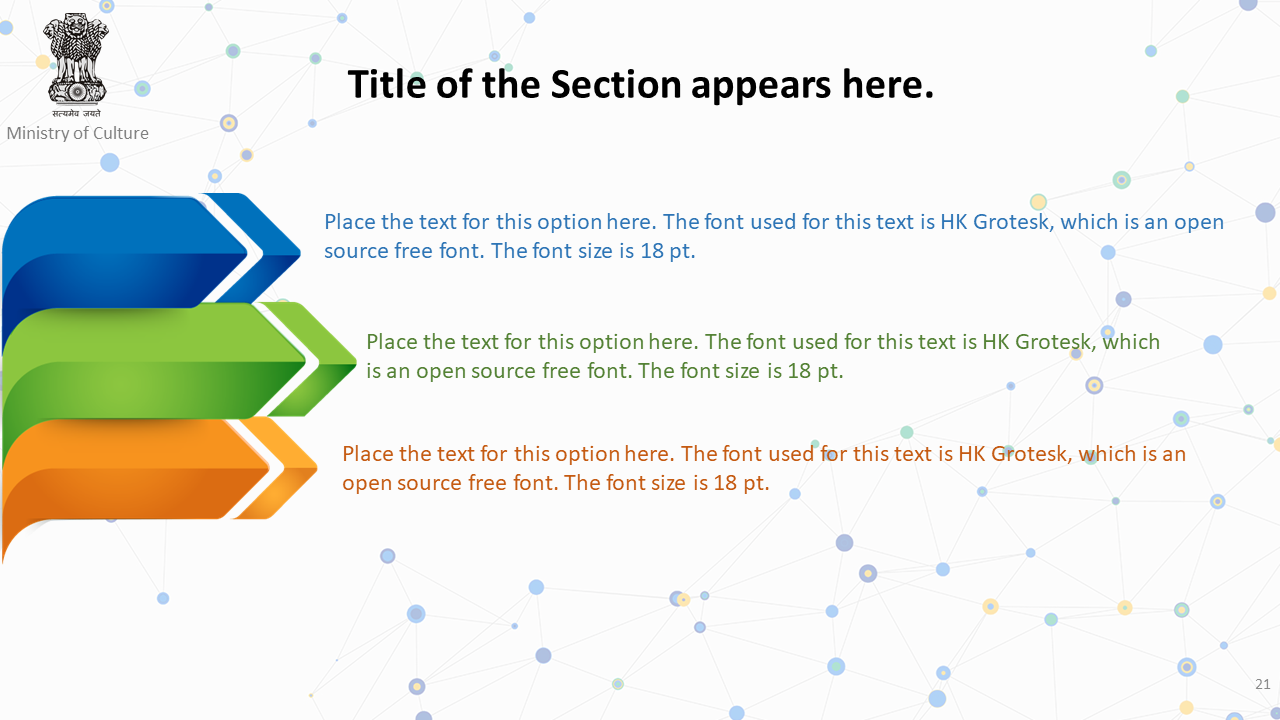 सत्यमेव जयते
Ministry of Culture

Title of the Section appears here.

Place the text for this option here. The font used for this text is HK Grotesk, which is an open source free font. The font size is 18 pt.

Place the text for this option here. The font used for this text is HK Grotesk, which is an open source free font. The font size is 18 pt.

Place the text for this option here. The font used for this text is HK Grotesk, which is an open source free font. The font size is 18 pt.

21